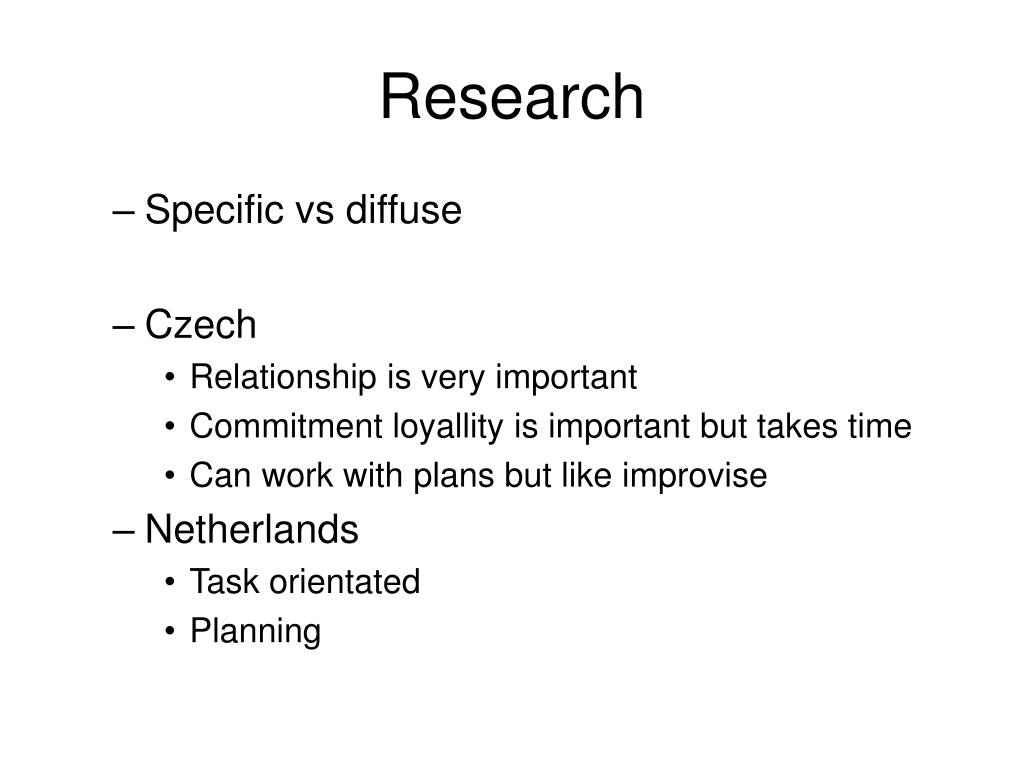 Research

– Specific vs diffuse

– Czech
• Relationship is very important
• Commitment loyallity is important but takes time
• Can work with plans but like improvise

– Netherlands
• Task orientated
• Planning